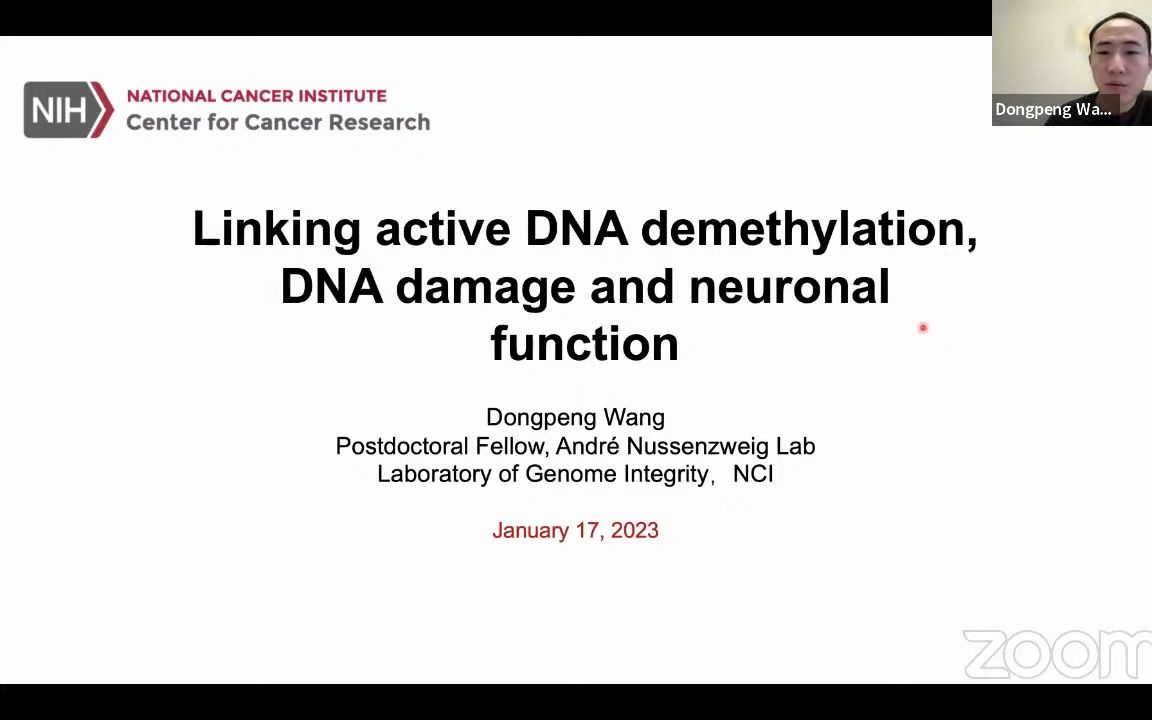 NIH NATIONAL CANCER INSTITUTE
Center for Cancer Research

Dongpeng Wa...

Linking active DNA demethylation, DNA damage and neuronal function

Dongpeng Wang
Postdoctoral Fellow, André Nussenzweig Lab
Laboratory of Genome Integrity, NCI

January 17, 2023

zoom